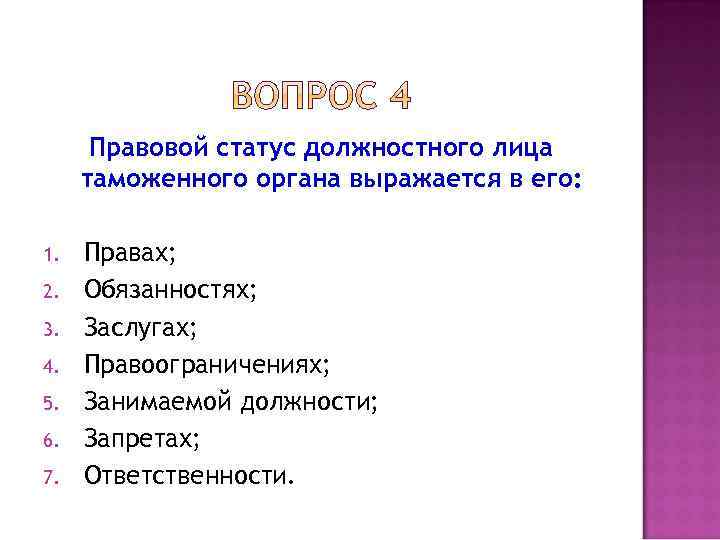 ВОПРОС 4

Правовой статус должностного лица таможенного органа выражается в его:

1. Правах;
2. Обязанностях;
3. Заслугах;
4. Правоограничениях;
5. Занимаемой должности;
6. Запретах;
7. Ответственности.